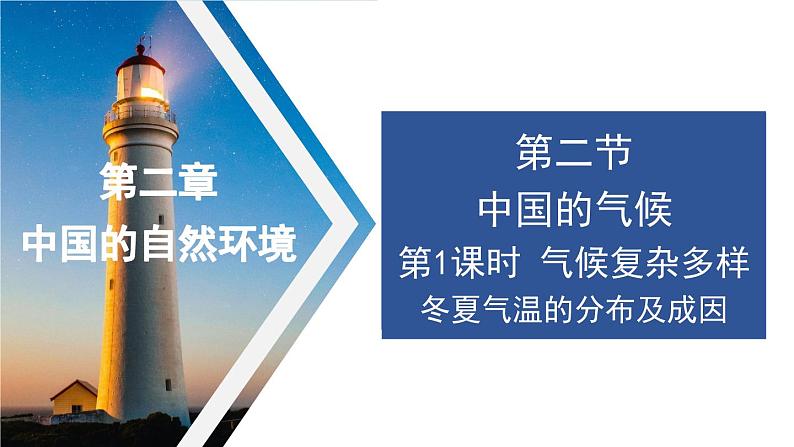 第二章
中国的自然环境

第二节
中国的气候
第1课时 气候复杂多样
冬夏气温的分布及成因